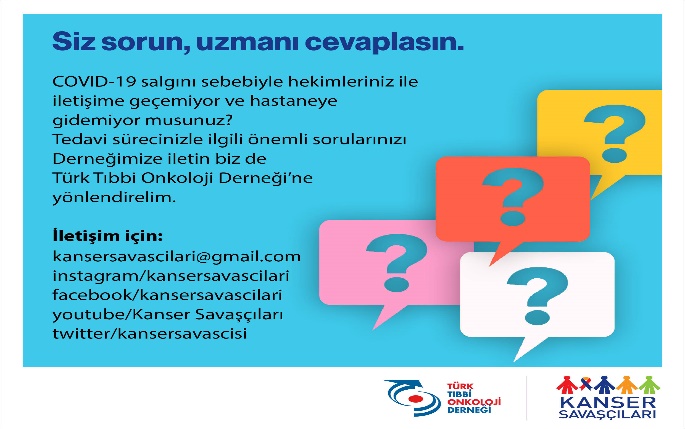 Siz sorun, uzmanı cevaplasın.

COVID-19 salgını sebebiyle hekimleriniz ile iletişime geçemiyor ve hastaneye gidemiyor musunuz?
Tedavi sürecinizle ilgili önemli sorularınızı Derneğimize iletin biz de Türk Tıbbi Onkoloji Derneği'ne yönlendirelim.

İletişim için:
kansersavascilari@gmail.com
instagram/kansersavascilari
facebook/kansersavascilari
youtube/Kanser Savaşçıları
twitter/kansersavascisi

?
?
?
?

TÜRK TIBBİ ONKOLOJİ DERNEĞİ

KANSER SAVAŞÇILARI